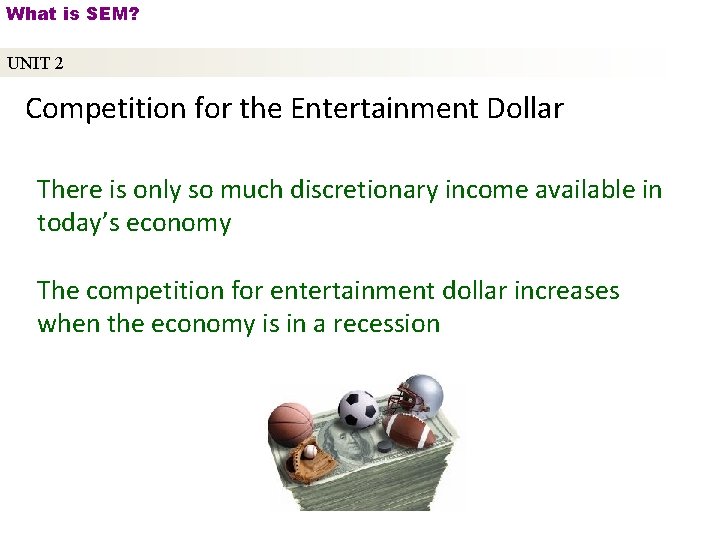 What is SEM?

UNIT 2

Competition for the Entertainment Dollar

There is only so much discretionary income available in today's economy

The competition for entertainment dollar increases when the economy is in a recession